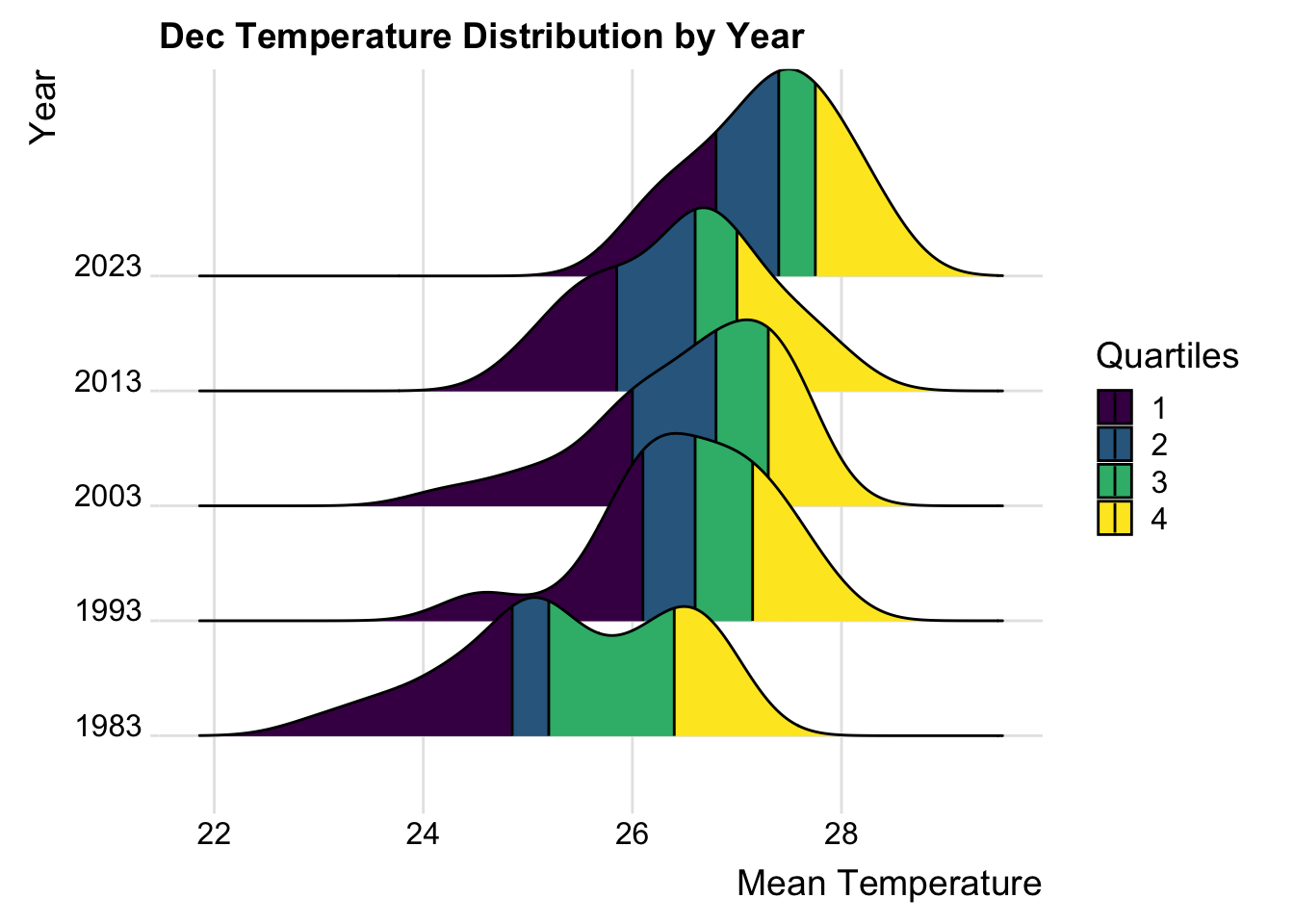 Dec Temperature Distribution by Year

Year

2023
2013
2003
1993
1983

22
24
26
28

Mean Temperature

Quartiles
1
2
3
4